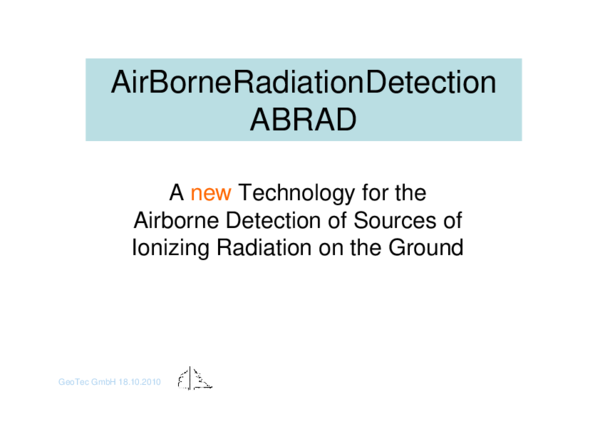 AirBorneRadiationDetection
ABRAD

A new Technology for the Airborne Detection of Sources of Ionizing Radiation on the Ground

GeoTec GmbH 18.10.2010